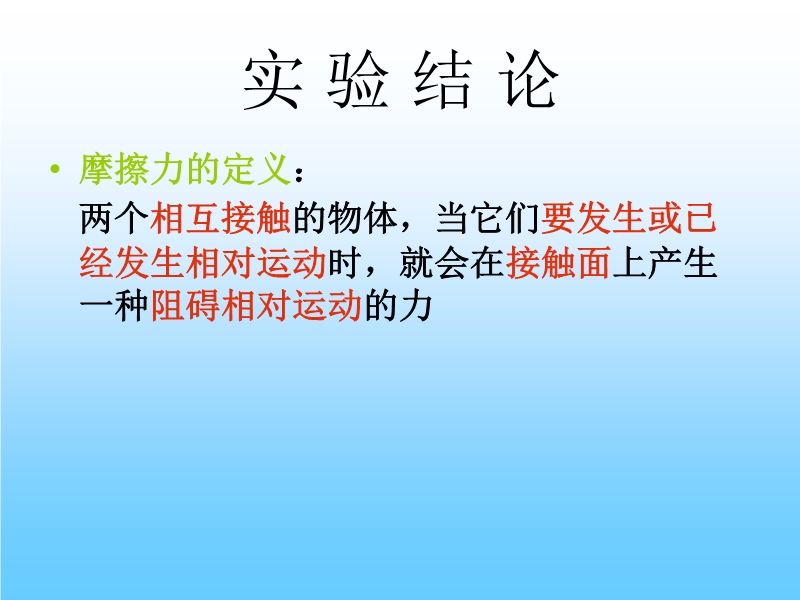 实 验 结 论

• 摩擦力的定义：

两个相互接触的物体，当它们要发生或已经发生相对运动时，就会在接触面上产生一种阻碍相对运动的力